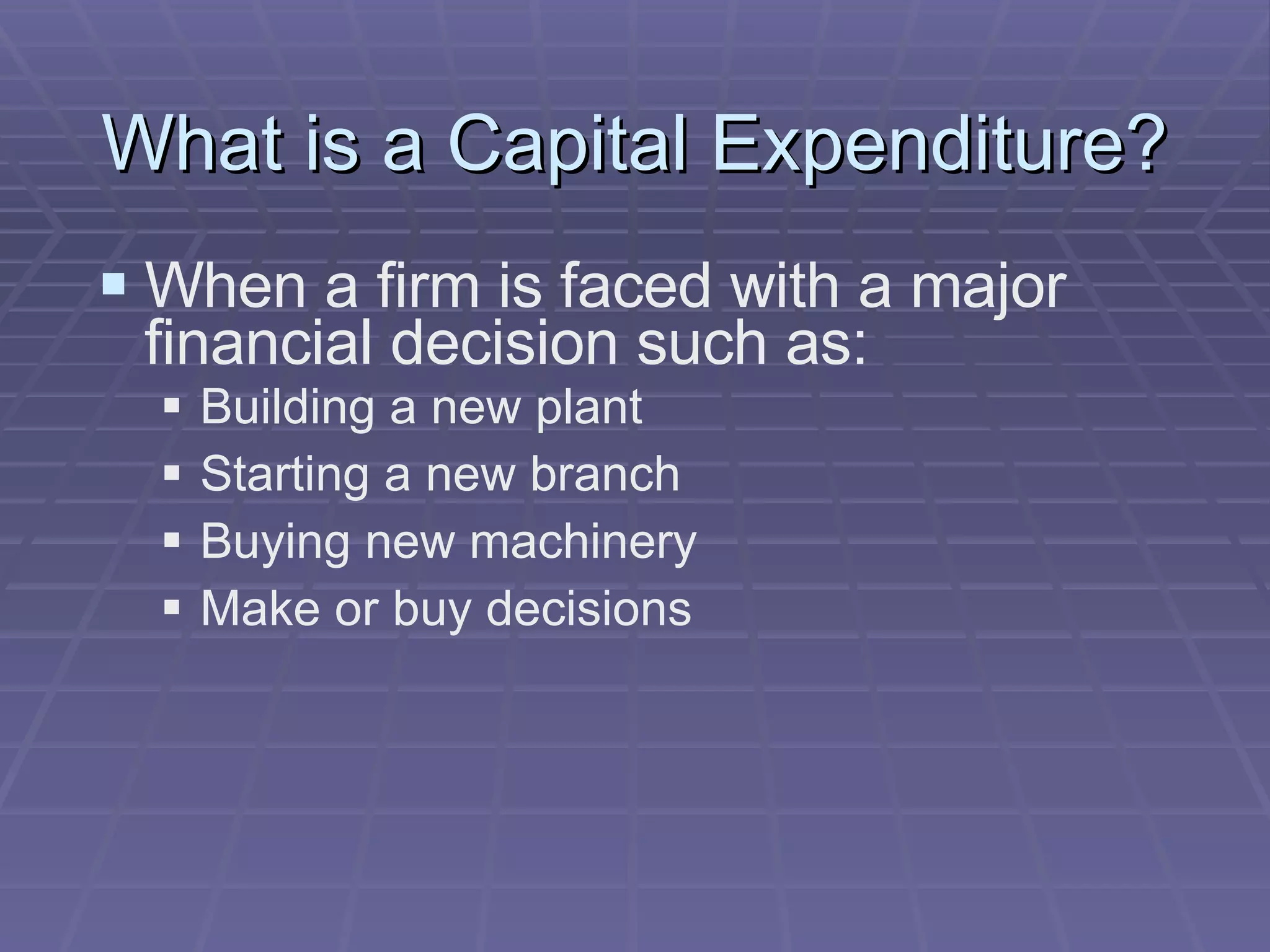 What is a Capital Expenditure?

▪ When a firm is faced with a major financial decision such as:
▪ Building a new plant
▪ Starting a new branch
▪ Buying new machinery
▪ Make or buy decisions